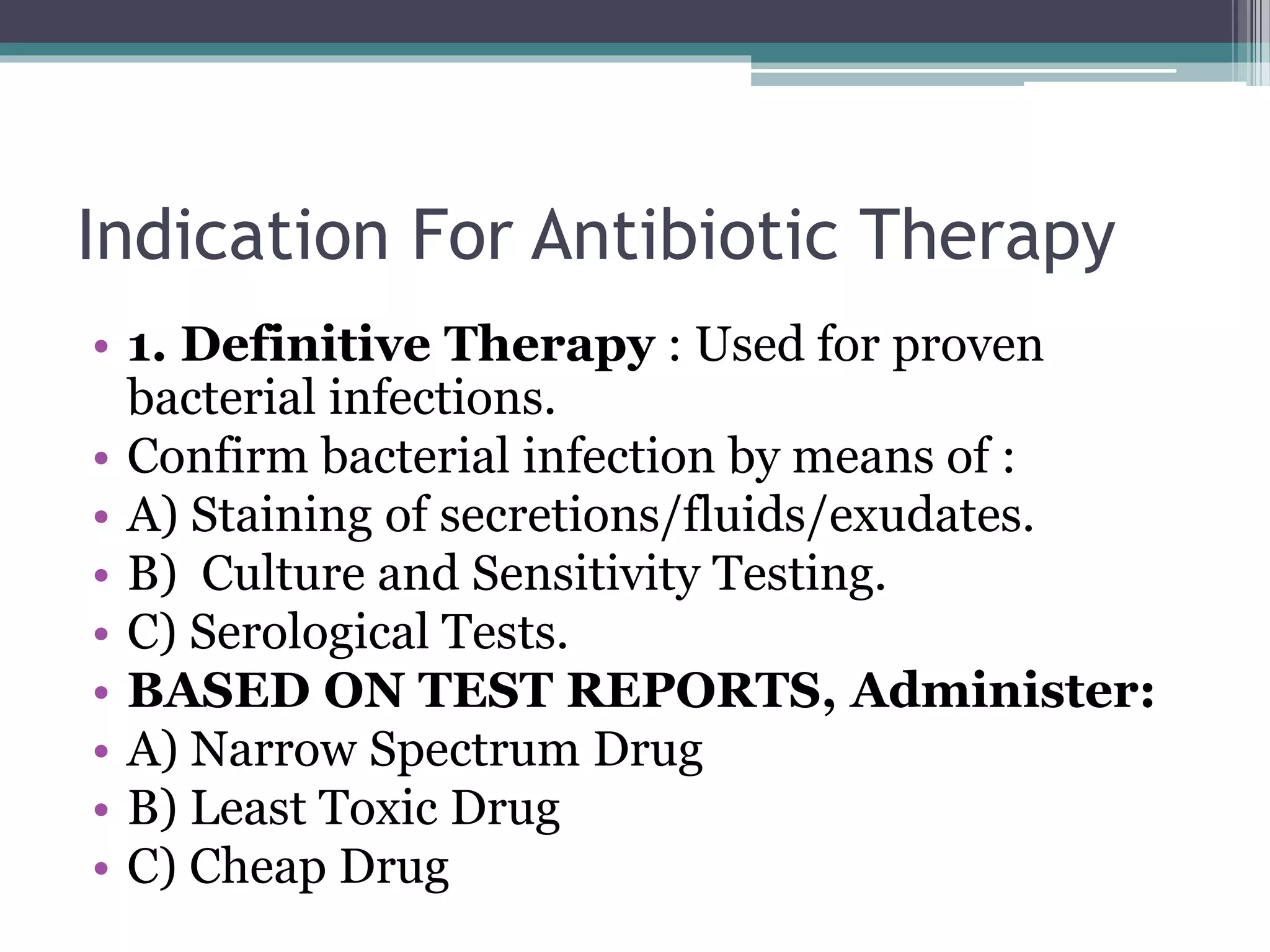 Indication For Antibiotic Therapy

• 1. Definitive Therapy : Used for proven bacterial infections.
• Confirm bacterial infection by means of :
• A) Staining of secretions/fluids/exudates.
• B) Culture and Sensitivity Testing.
• C) Serological Tests.
• BASED ON TEST REPORTS, Administer:
• A) Narrow Spectrum Drug
• B) Least Toxic Drug
• C) Cheap Drug